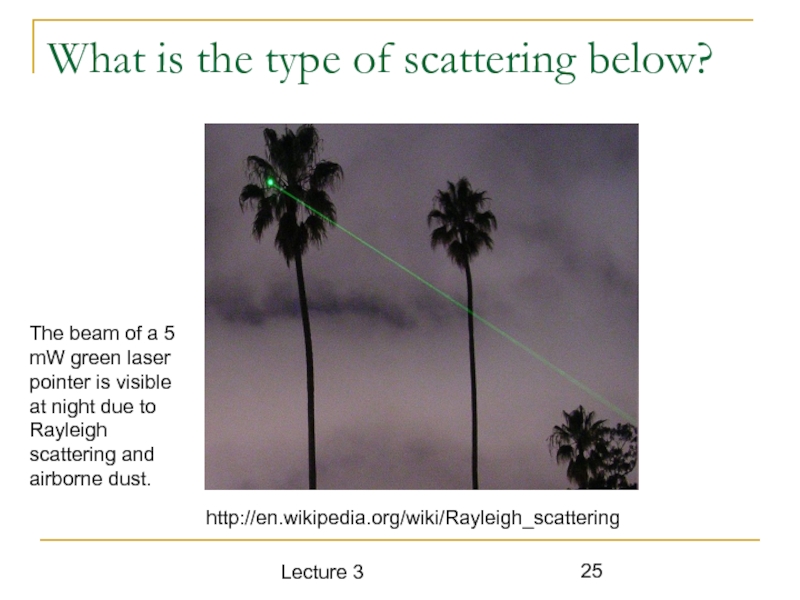 What is the type of scattering below?

The beam of a 5 mW green laser pointer is visible at night due to Rayleigh scattering and airborne dust.

http://en.wikipedia.org/wiki/Rayleigh_scattering

Lecture 3

25